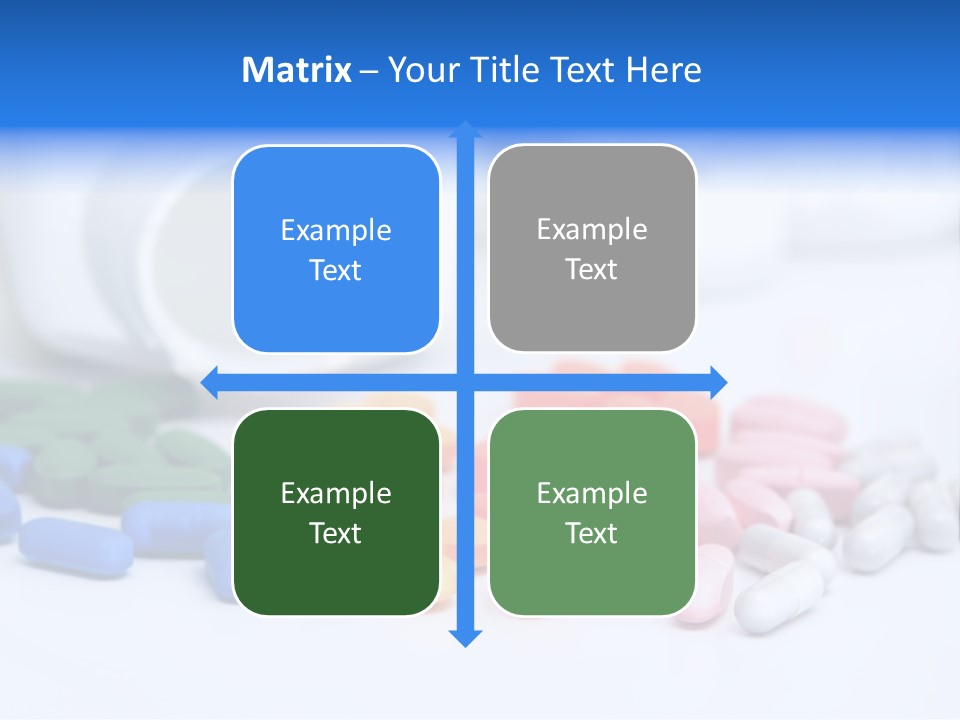 Matrix – Your Title Text Here

Example Text

Example Text

Example Text

Example Text